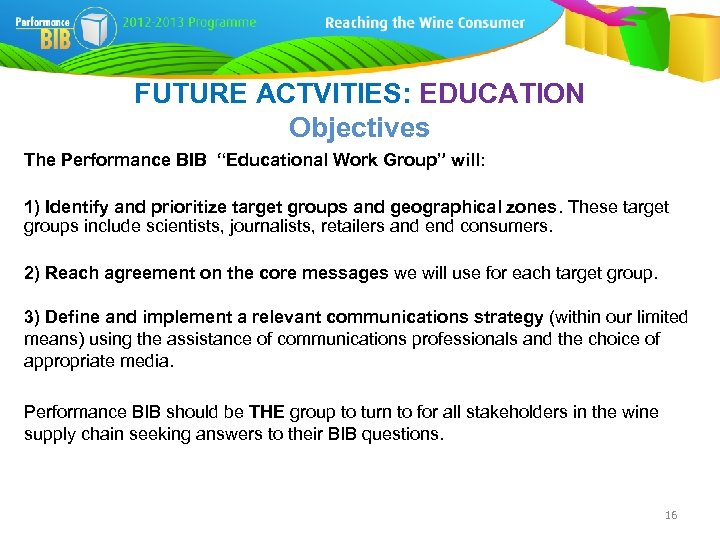 Performance BIB 2012-2013 Programme Reaching the Wine Consumer

FUTURE ACTVITIES: EDUCATION
Objectives

The Performance BIB "Educational Work Group" will:

1) Identify and prioritize target groups and geographical zones. These target groups include scientists, journalists, retailers and end consumers.

2) Reach agreement on the core messages we will use for each target group.

3) Define and implement a relevant communications strategy (within our limited means) using the assistance of communications professionals and the choice of appropriate media.

Performance BIB should be THE group to turn to for all stakeholders in the wine supply chain seeking answers to their BIB questions.

16